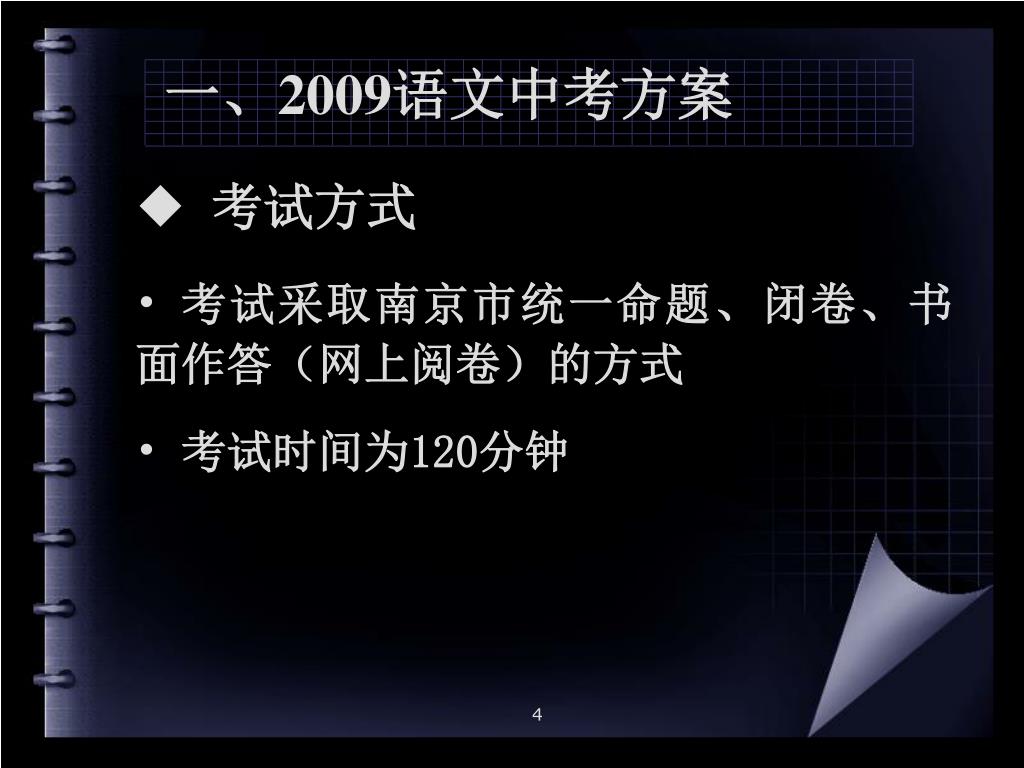 一、2009语文中考方案

◆ 考试方式

• 考试采取南京市统一命题、闭卷、书面作答（网上阅卷）的方式

• 考试时间为120分钟

4